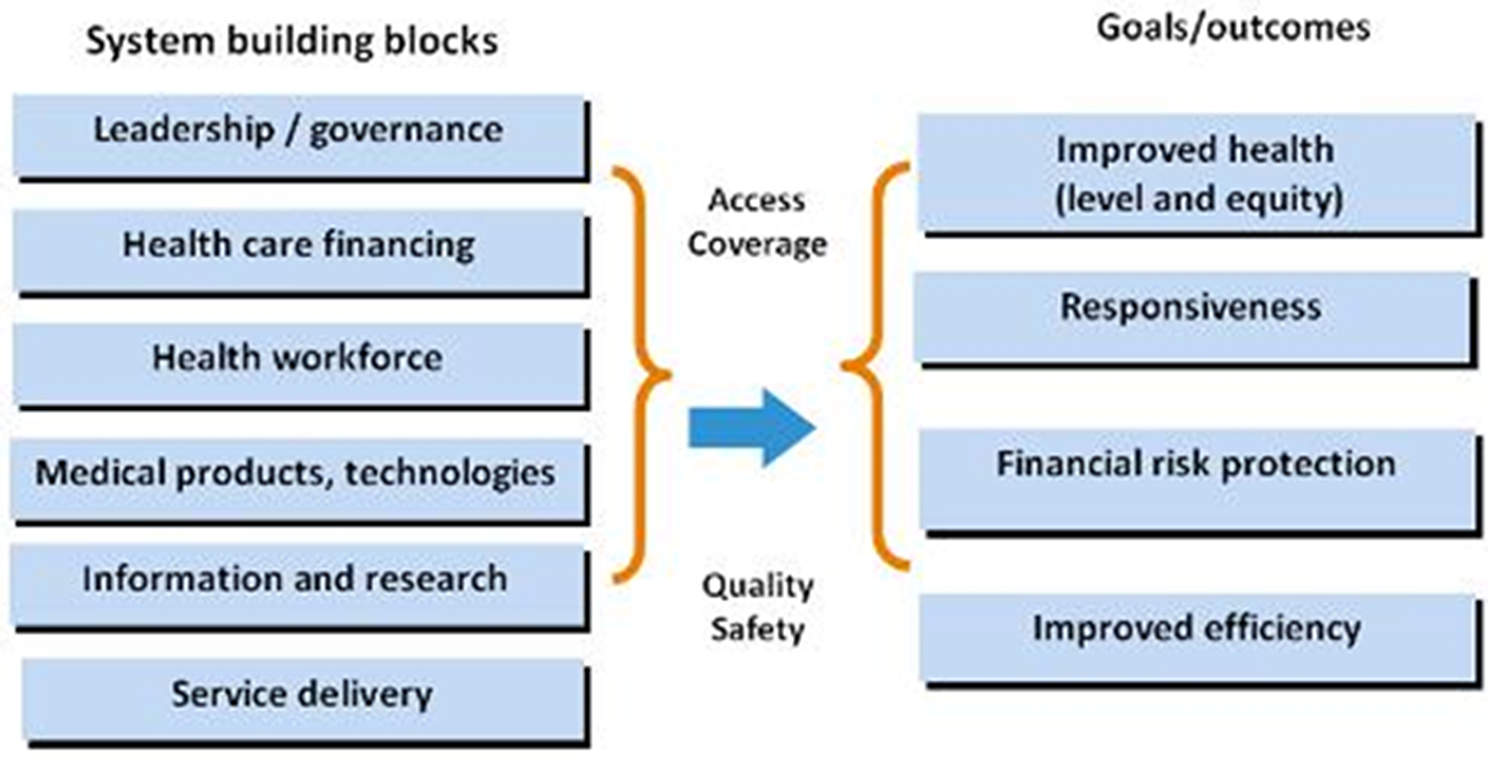 System building blocks

Leadership / governance

Health care financing

Health workforce

Medical products, technologies

Information and research

Service delivery

Access
Coverage

Quality
Safety

Goals/outcomes

Improved health
(level and equity)

Responsiveness

Financial risk protection

Improved efficiency